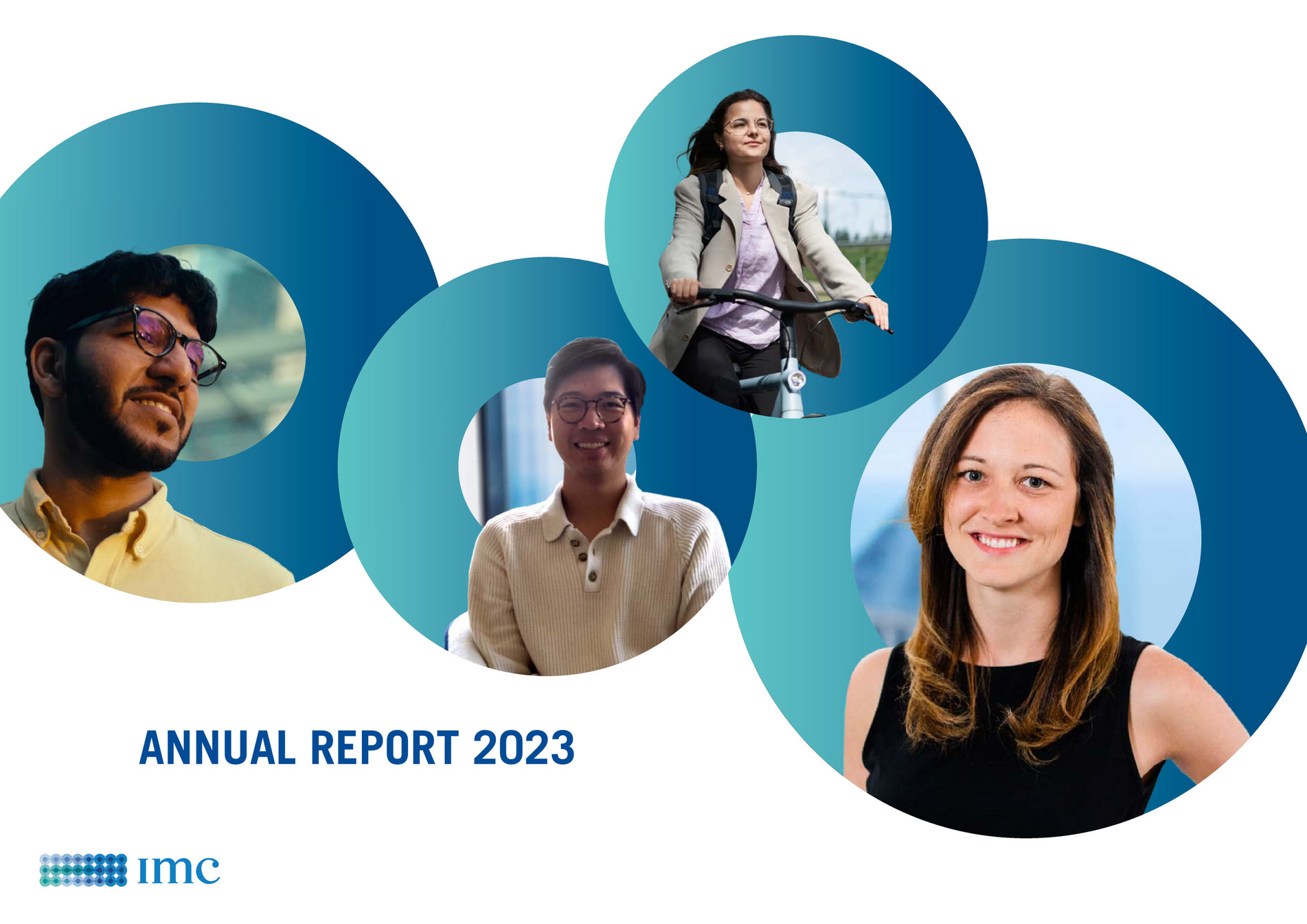 ANNUAL REPORT 2023

imc